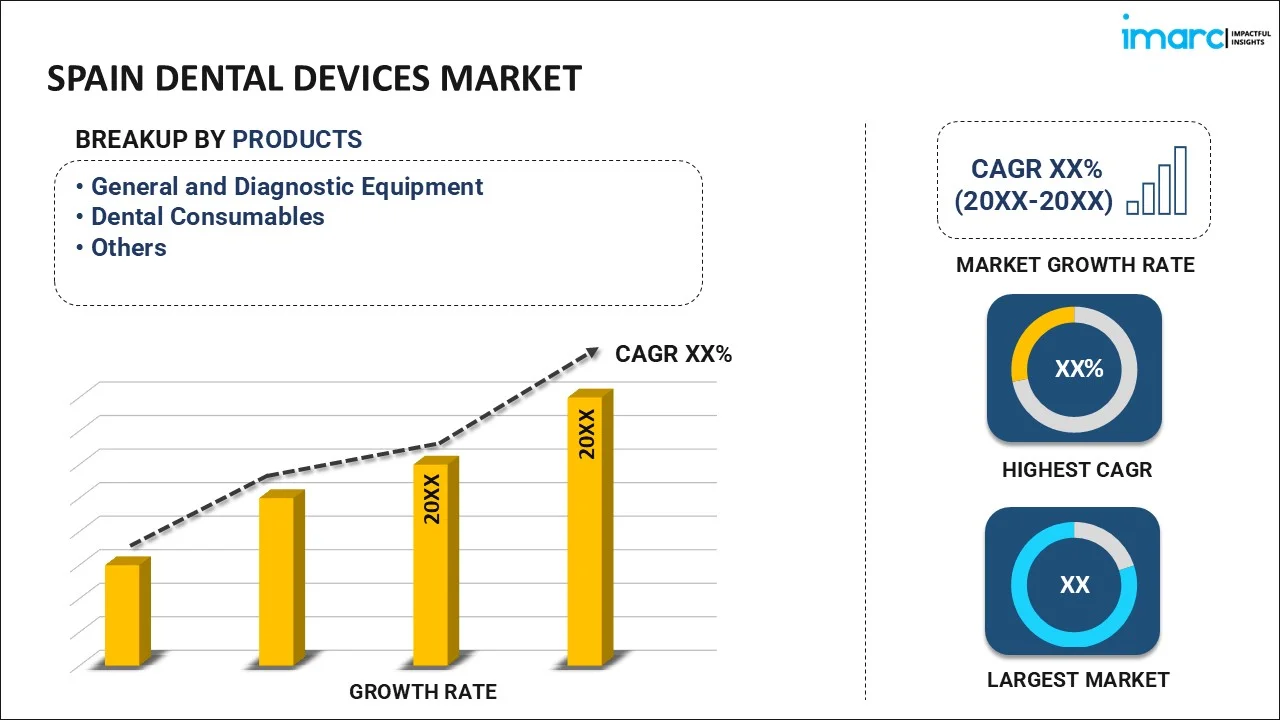 imarc IMPACTFUL INSIGHTS

SPAIN DENTAL DEVICES MARKET

BREAKUP BY PRODUCTS

• General and Diagnostic Equipment
• Dental Consumables
• Others

CAGR XX%

20XX

20XX

GROWTH RATE

CAGR XX% (20XX-20XX)

MARKET GROWTH RATE

XX%

HIGHEST CAGR

XX

LARGEST MARKET